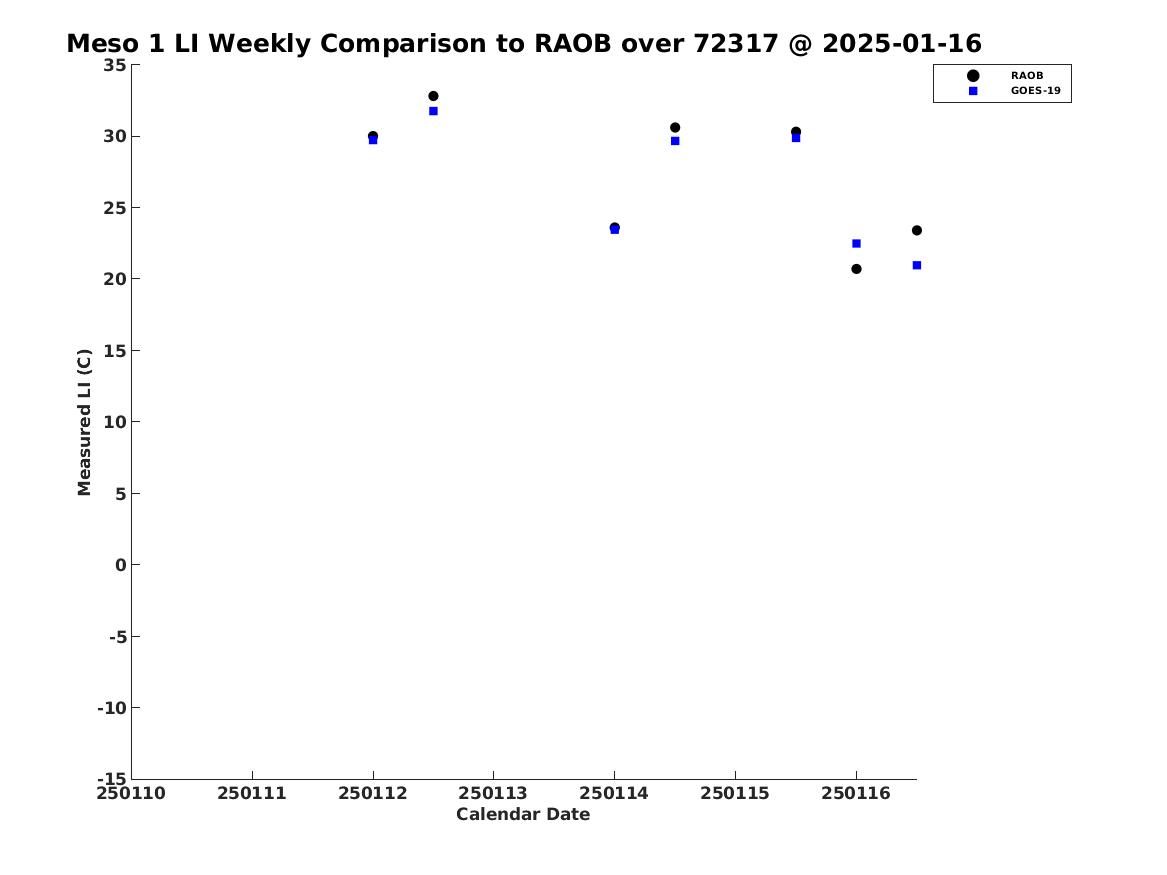 Meso 1 LI Weekly Comparison to RAOB over 72317 @ 2025-01-16

RAOB
GOES-19

Measured LI (C)

35
30
25
20
15
10
5
0
-5
-10
-15

250110 250111 250112 250113 250114 250115 250116

Calendar Date